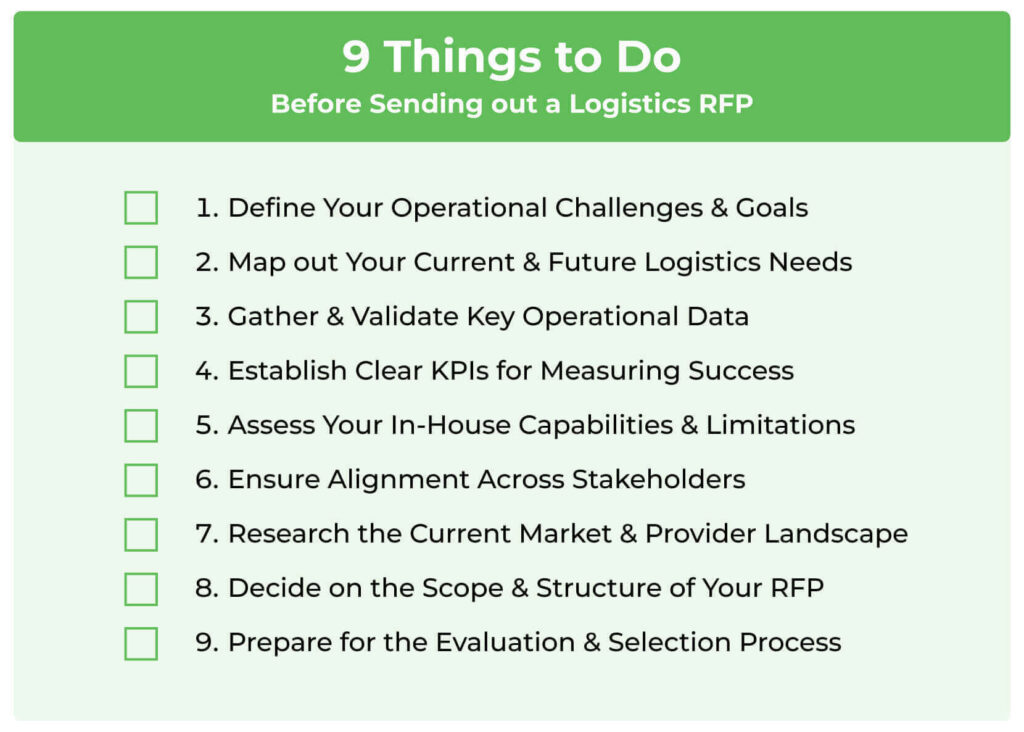 9 Things to Do
Before Sending out a Logistics RFP

1. Define Your Operational Challenges & Goals
2. Map out Your Current & Future Logistics Needs
3. Gather & Validate Key Operational Data
4. Establish Clear KPIs for Measuring Success
5. Assess Your In-House Capabilities & Limitations
6. Ensure Alignment Across Stakeholders
7. Research the Current Market & Provider Landscape
8. Decide on the Scope & Structure of Your RFP
9. Prepare for the Evaluation & Selection Process